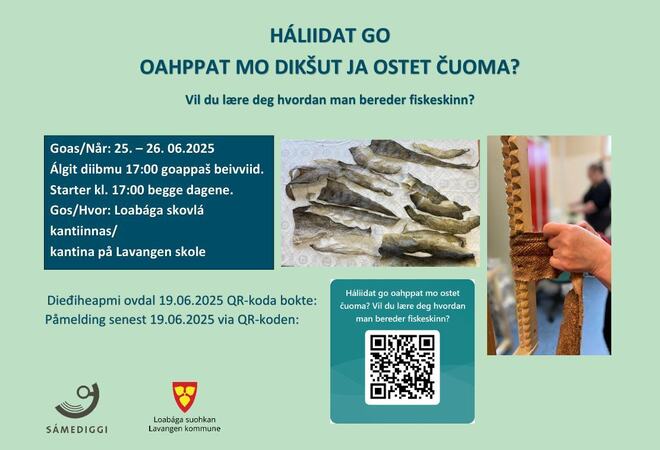 HÁLIIDAT GO
OAHPPAT MO DIKŠUT JA OSTET ČUOMA?

Vil du lære deg hvordan man bereder fiskeskinn?

Goas/Når: 25. – 26. 06.2025
Álgit diibmu 17:00 goappaš beivviid.
Starter kl. 17:00 begge dagene.
Gos/Hvor: Loabága skovlá kantiinnas/
kantina på Lavangen skole

Dieđiheapmi ovdal 19.06.2025 QR-koda bokte:
Påmelding senest 19.06.2025 via QR-koden:

Háliidat go oahppat mo ostet čuoma? Vil du lære deg hvordan man bereder fiskeskinn?

SÁMEDIGGI

Loabága suohkan
Lavangen kommune